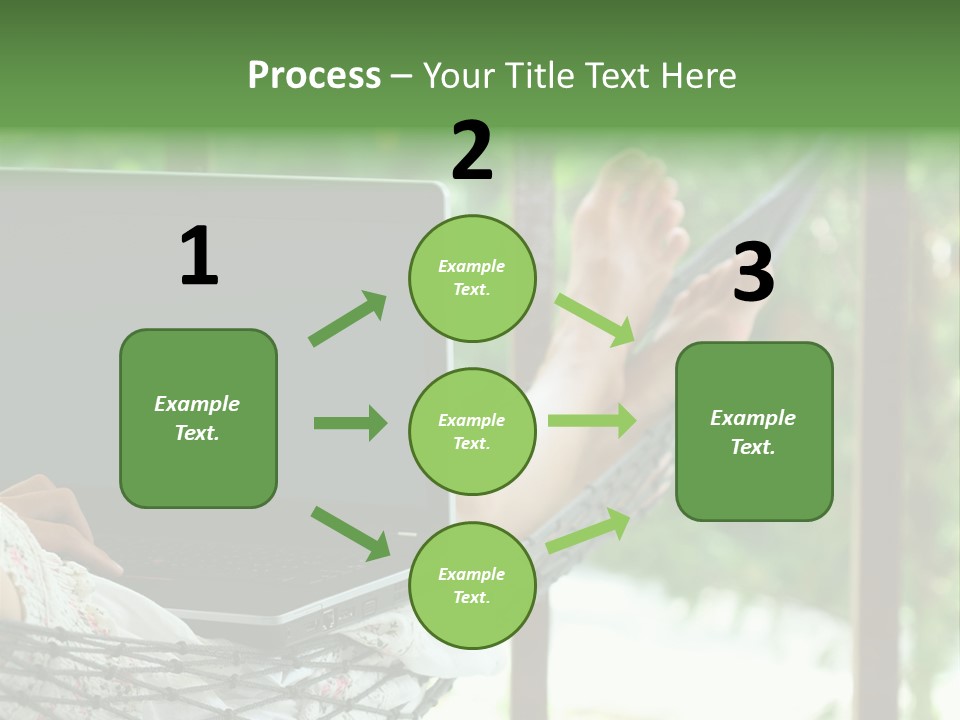 Process – Your Title Text Here

1

Example Text.

2

Example Text.

Example Text.

Example Text.

3

Example Text.